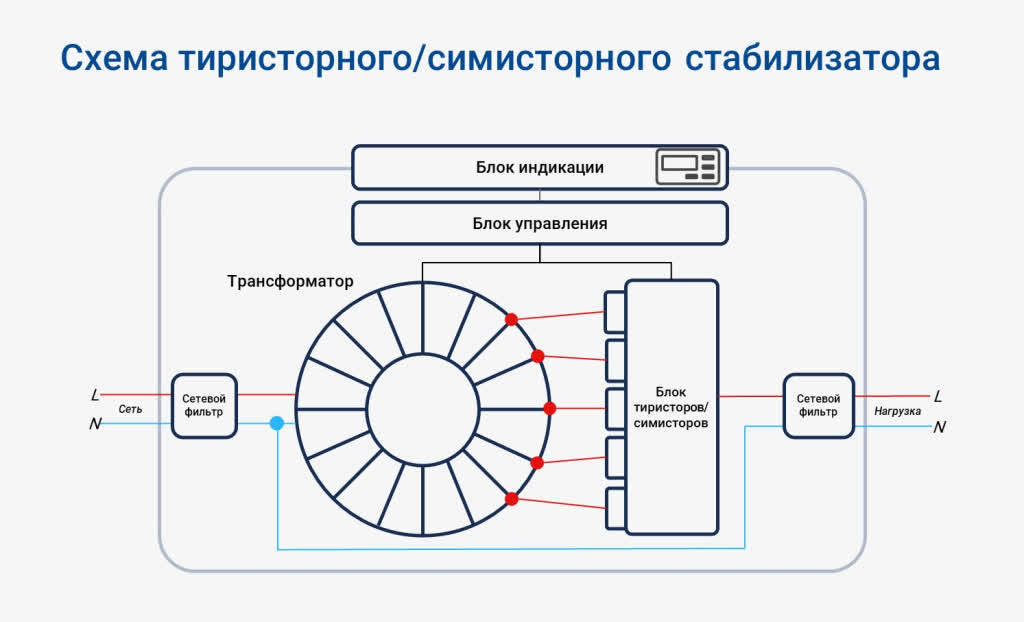 Схема тиристорного/симисторного стабилизатора

Блок индикации

Блок управления

Трансформатор

L
Сеть
N

Сетевой фильтр

Блок тиристоров/ симисторов

Сетевой фильтр

L
Нагрузка
N